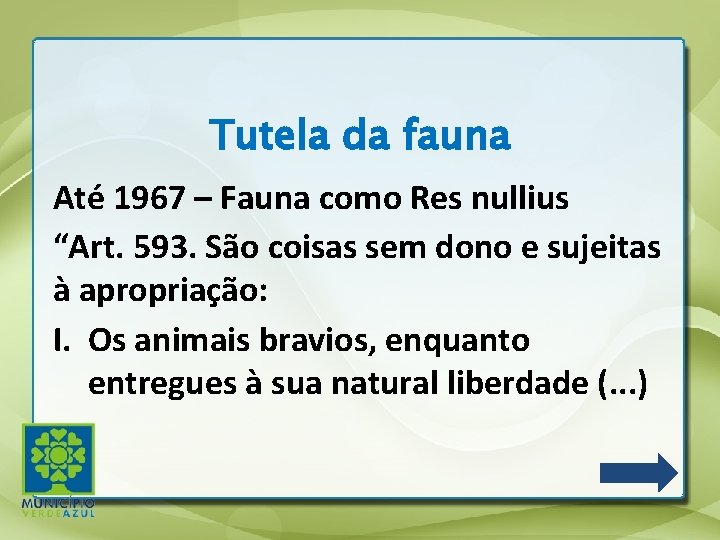 Tutela da fauna

Até 1967 – Fauna como Res nullius
“Art. 593. São coisas sem dono e sujeitas à apropriação:

I. Os animais bravios, enquanto entregues à sua natural liberdade (...)

MUNICÍPIO
VERDEAZUL